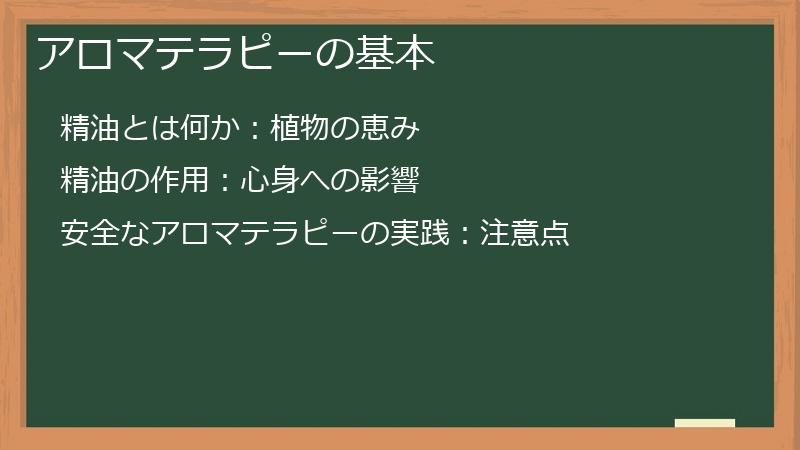 アロマテラピーの基本

精油とは何か：植物の恵み

精油の作用：心身への影響

安全なアロマテラピーの実践：注意点